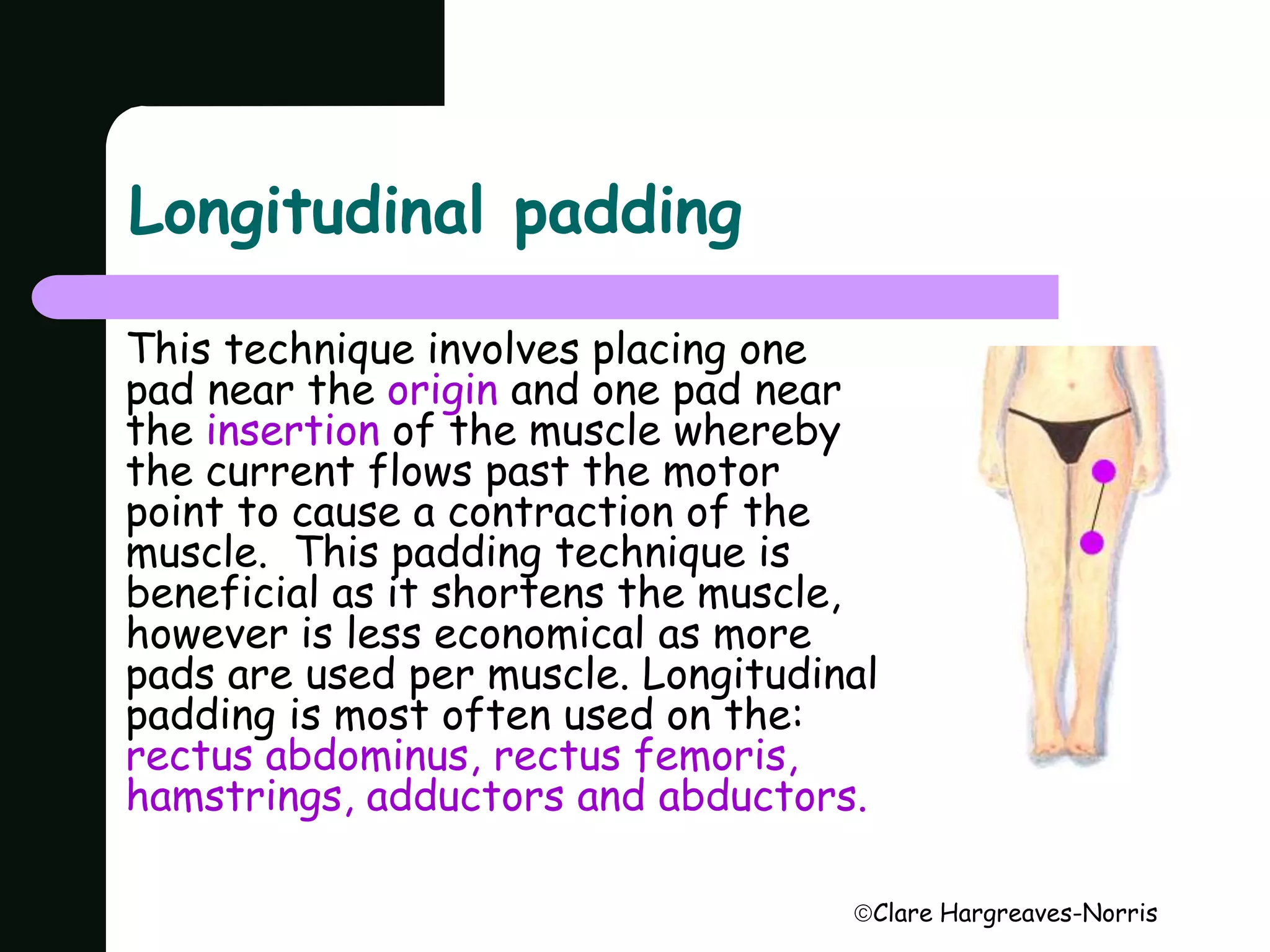 Longitudinal padding

This technique involves placing one pad near the origin and one pad near the insertion of the muscle whereby the current flows past the motor point to cause a contraction of the muscle.  This padding technique is beneficial as it shortens the muscle, however is less economical as more pads are used per muscle. Longitudinal padding is most often used on the: rectus abdominus, rectus femoris, hamstrings, adductors and abductors.

©Clare Hargreaves-Norris